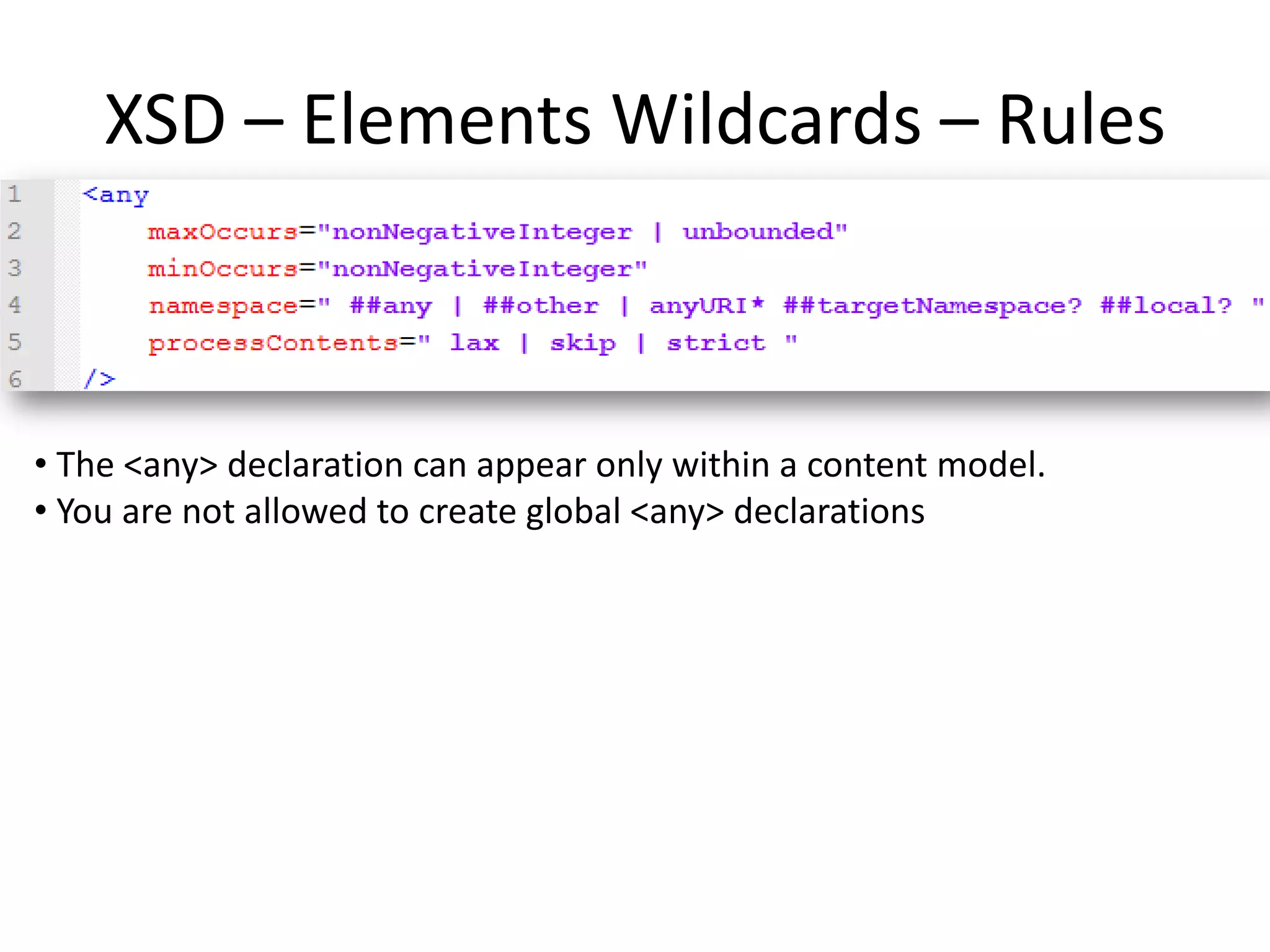 XSD – Elements Wildcards – Rules

1 <any
2 maxOccurs="nonNegativeInteger | unbounded"
3 minOccurs="nonNegativeInteger"
4 namespace=" ##any | ##other | anyURI* ##targetNamespace? ##local? "
5 processContents=" lax | skip | strict "
6 />

• The <any> declaration can appear only within a content model.
• You are not allowed to create global <any> declarations